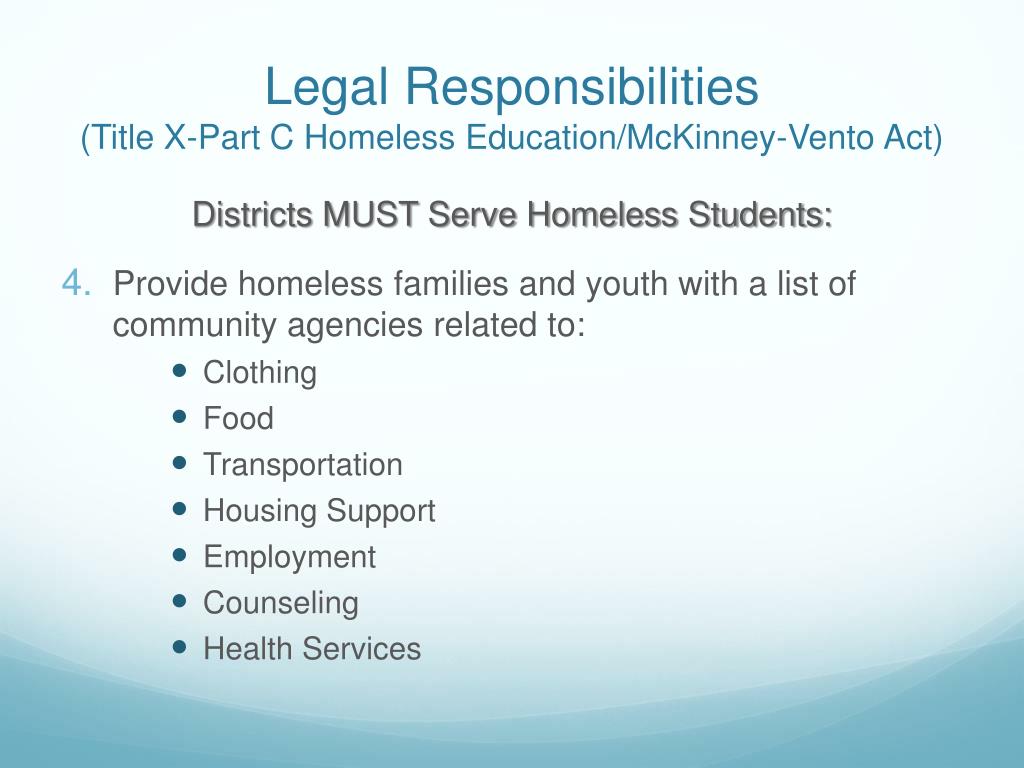 Legal Responsibilities
(Title X-Part C Homeless Education/McKinney-Vento Act)

Districts MUST Serve Homeless Students:

4. Provide homeless families and youth with a list of community agencies related to:
- Clothing
- Food
- Transportation
- Housing Support
- Employment
- Counseling
- Health Services